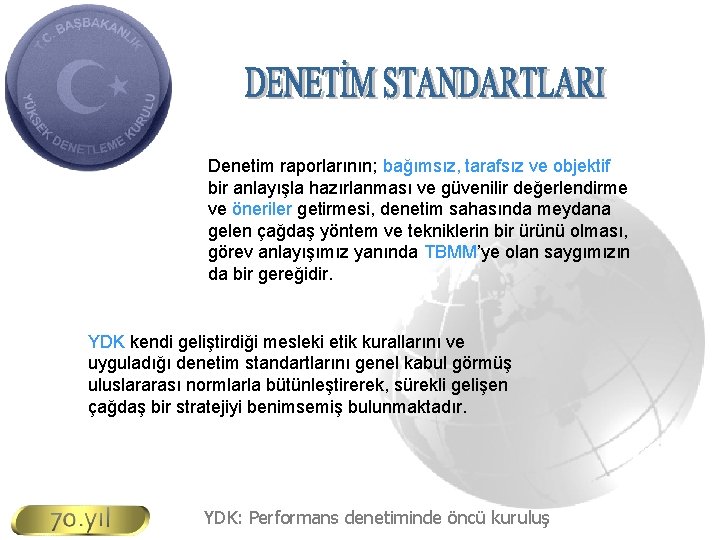 T.C. BAŞBAKANLIK
YÜKSEK DENETLEME KURULU

DENETİM STANDARTLARI

Denetim raporlarının; bağımsız, tarafsız ve objektif bir anlayışla hazırlanması ve güvenilir değerlendirme ve öneriler getirmesi, denetim sahasında meydana gelen çağdaş yöntem ve tekniklerin bir ürünü olması, görev anlayışımız yanında TBMM'ye olan saygımızın da bir gereğidir.

YDK kendi geliştirdiği mesleki etik kurallarını ve uyguladığı denetim standartlarını genel kabul görmüş uluslararası normlarla bütünleştirerek, sürekli gelişen çağdaş bir stratejiyi benimsemiş bulunmaktadır.

70.yıl

YDK: Performans denetiminde öncü kuruluş